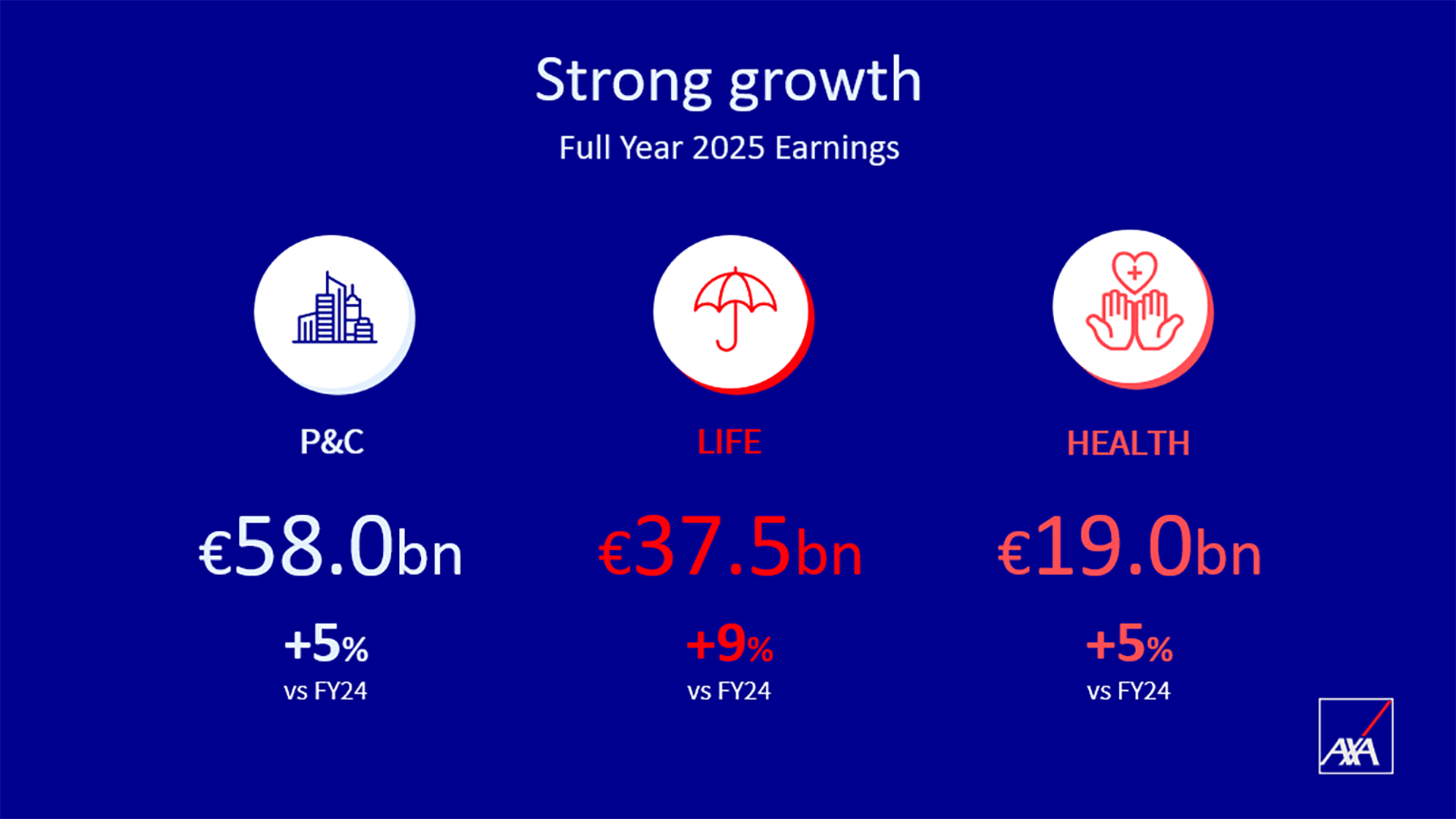 Strong growth

Full Year 2025 Earnings

P&C

€58.0bn

+5%

vs FY24

LIFE

€37.5bn

+9%

vs FY24

HEALTH

€19.0bn

+5%

vs FY24

AXA